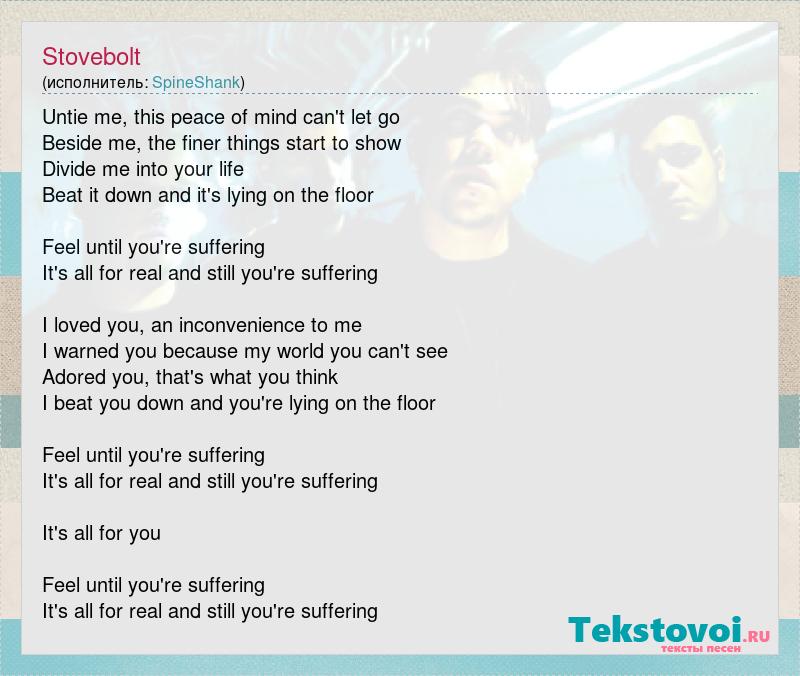 Stovebolt
(исполнитель: SpineShank)

Untie me, this peace of mind can't let go
Beside me, the finer things start to show
Divide me into your life
Beat it down and it's lying on the floor

Feel until you're suffering
It's all for real and still you're suffering

I loved you, an inconvenience to me
I warned you because my world you can't see
Adored you, that's what you think
I beat you down and you're lying on the floor

Feel until you're suffering
It's all for real and still you're suffering

It's all for you

Feel until you're suffering
It's all for real and still you're suffering

Tekstovoi.RU
тексты песен